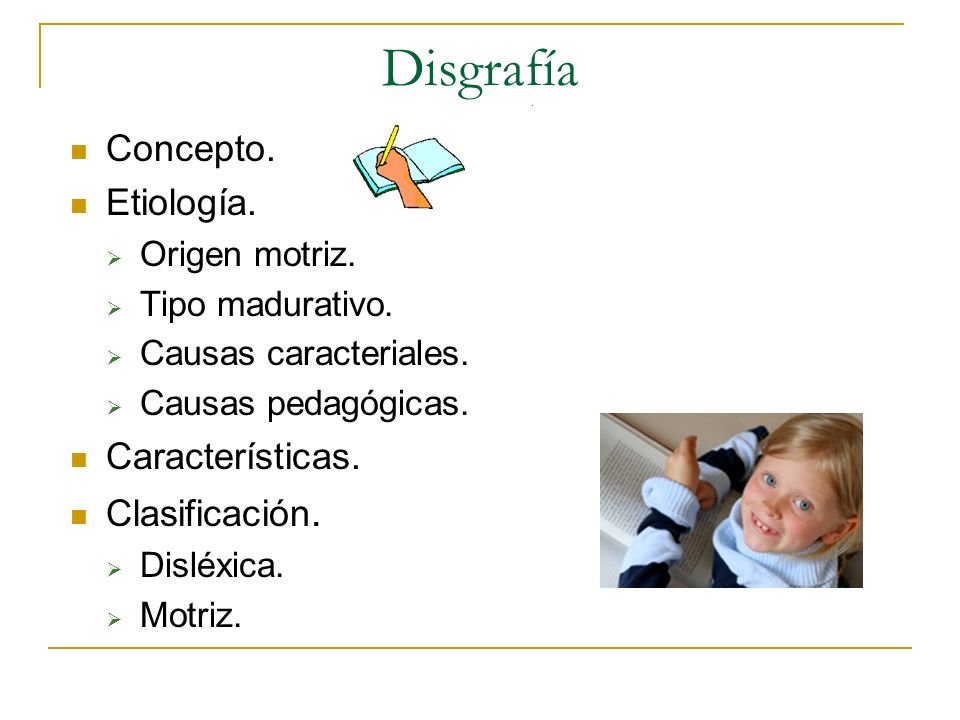 Disgrafía

- Concepto.
- Etiología.
  - Origen motriz.
  - Tipo madurativo.
  - Causas caracteriales.
  - Causas pedagógicas.
- Características.
- Clasificación.
  - Disléxica.
  - Motriz.